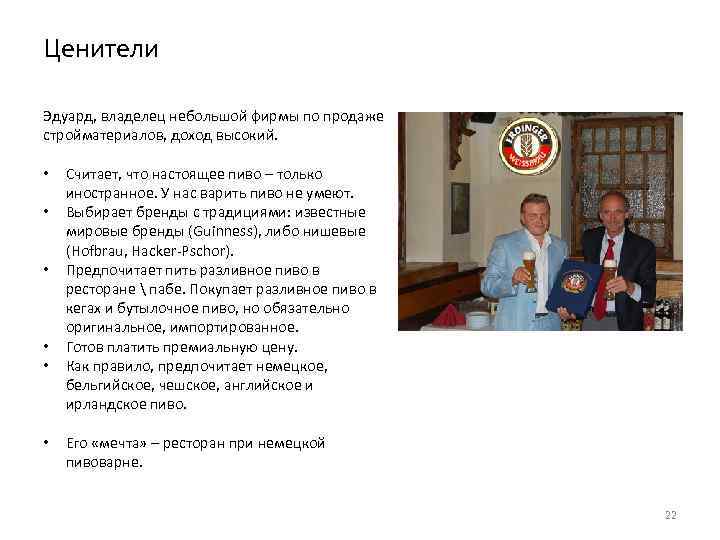 Ценители

Эдуард, владелец небольшой фирмы по продаже стройматериалов, доход высокий.

• Считает, что настоящее пиво – только иностранное. У нас варить пиво не умеют.
• Выбирает бренды с традициями: известные мировые бренды (Guinness), либо нишевые (Hofbrau, Hacker-Pschor).
• Предпочитает пить разливное пиво в ресторане \ пабе. Покупает разливное пиво в кегах и бутылочное пиво, но обязательно оригинальное, импортированное.
• Готов платить премиальную цену.
• Как правило, предпочитает немецкое, бельгийское, чешское, английское и ирландское пиво.

• Его «мечта» – ресторан при немецкой пивоварне.

ERDINGER WEISSBRÄU

22